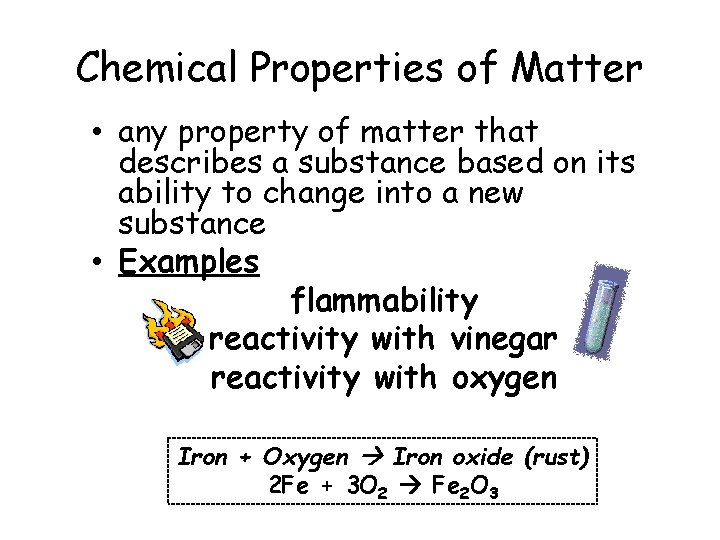 Chemical Properties of Matter

• any property of matter that describes a substance based on its ability to change into a new substance

• Examples

flammability
reactivity with vinegar
reactivity with oxygen

Iron + Oxygen → Iron oxide (rust)
$2Fe + 3O_2 \rightarrow Fe_2O_3$